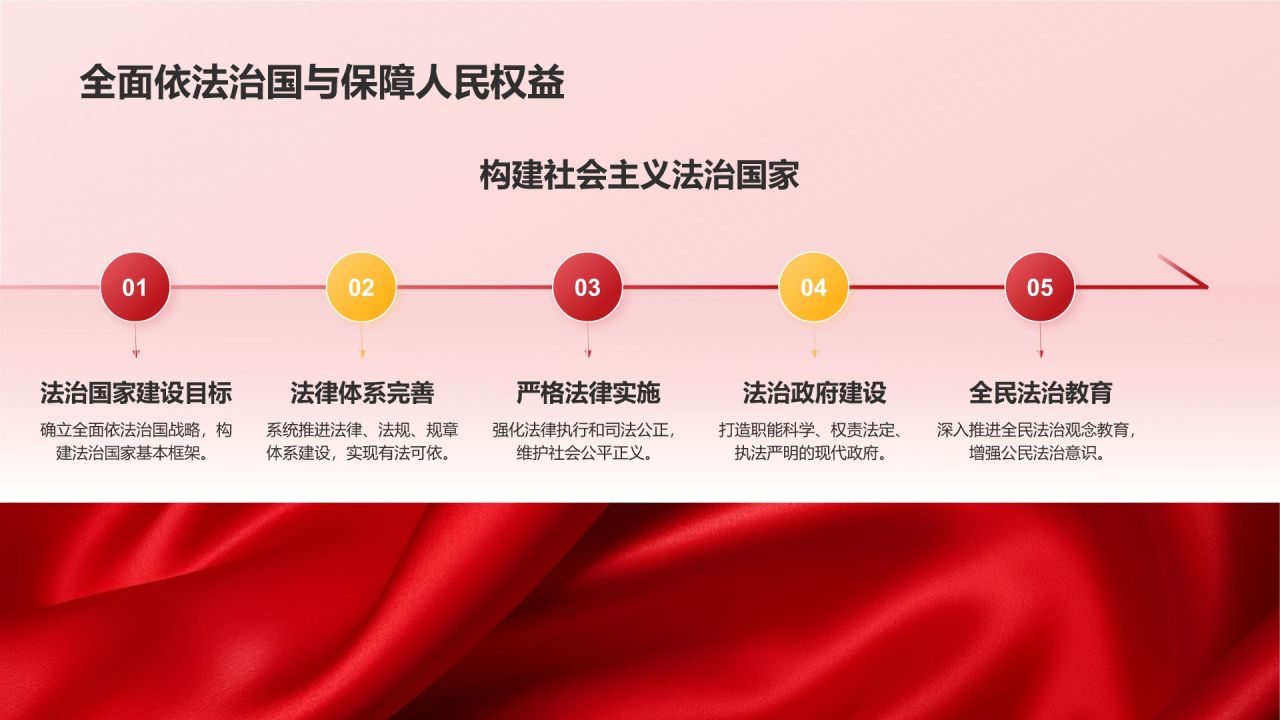 全面依法治国与保障人民权益

构建社会主义法治国家

01

法治国家建设目标

确立全面依法治国战略，构建法治国家基本框架。

02

法律体系完善

系统推进法律、法规、规章体系建设，实现有法可依。

03

严格法律实施

强化法律执行和司法公正，维护社会公平正义。

04

法治政府建设

打造职能科学、权责法定、执法严明的现代政府。

05

全民法治教育

深入推进全民法治观念教育，增强公民法治意识。